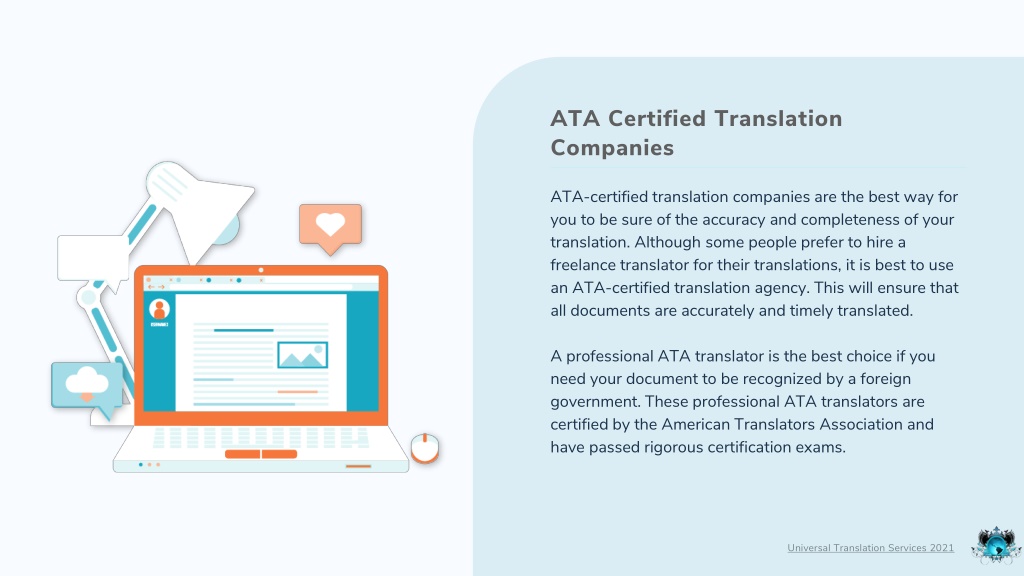 ATA Certified Translation Companies

ATA-certified translation companies are the best way for you to be sure of the accuracy and completeness of your translation. Although some people prefer to hire a freelance translator for their translations, it is best to use an ATA-certified translation agency. This will ensure that all documents are accurately and timely translated.

A professional ATA translator is the best choice if you need your document to be recognized by a foreign government. These professional ATA translators are certified by the American Translators Association and have passed rigorous certification exams.

Universal Translation Services 2021